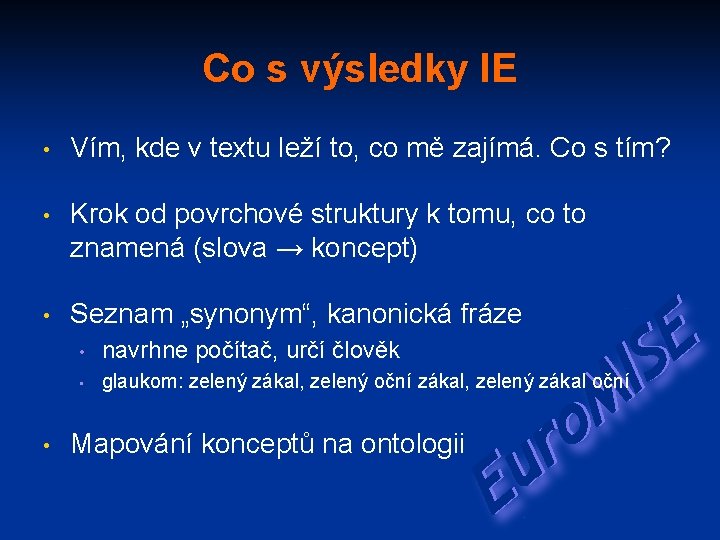 Co s výsledky IE

• Vím, kde v textu leží to, co mě zajímá. Co s tím?

• Krok od povrchové struktury k tomu, co to znamená (slova → koncept)

• Seznam „synonym“, kanonická fráze
  • navrhne počítač, určí člověk
  • glaukom: zelený zákal, zelený oční zákal, zelený zákal oční

• Mapování konceptů na ontologii

EuroMISE